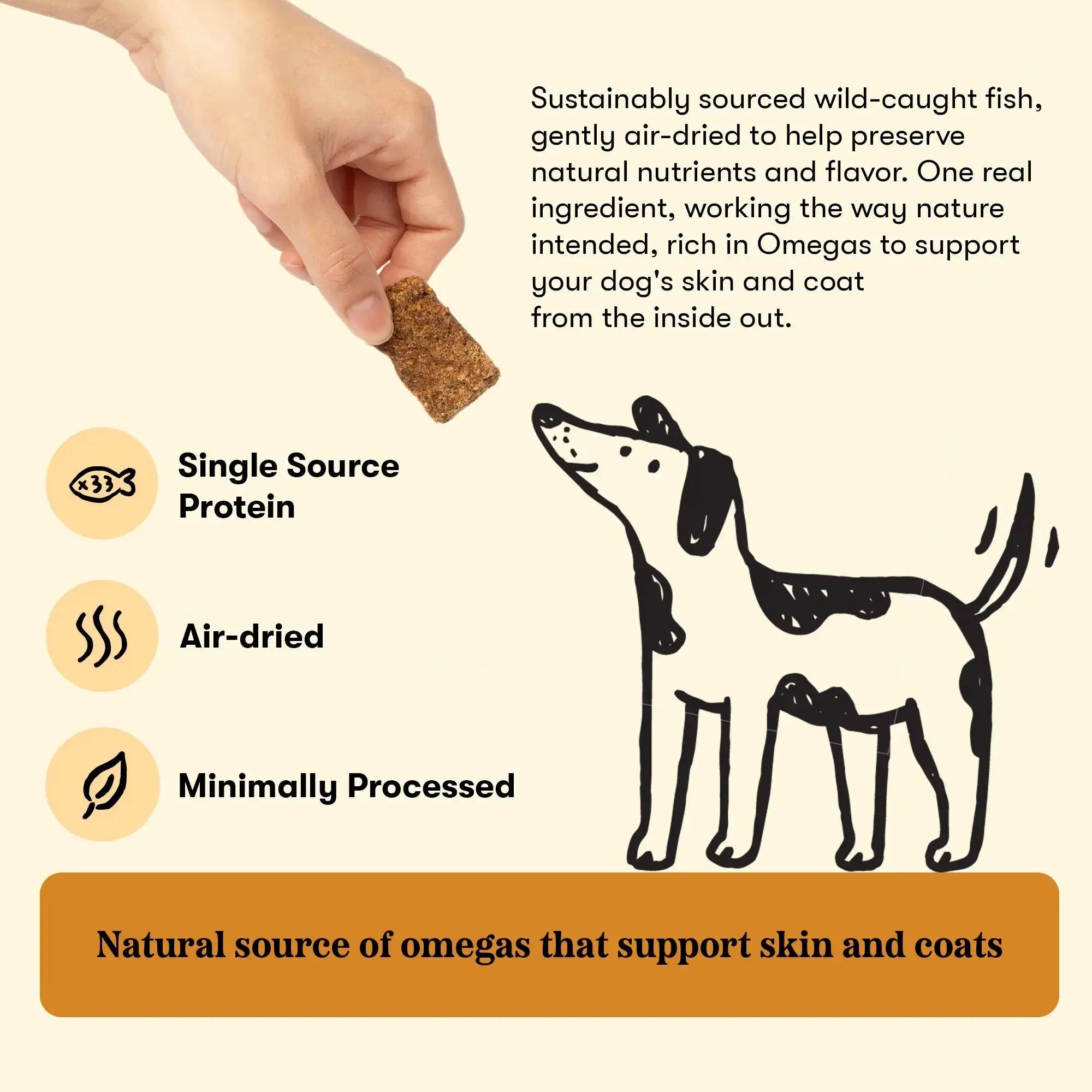 Sustainably sourced wild-caught fish, gently air-dried to help preserve natural nutrients and flavor. One real ingredient, working the way nature intended, rich in Omegas to support your dog's skin and coat
from the inside out.

Single Source Protein

Air-dried

Minimally Processed

Natural source of omegas that support skin and coats